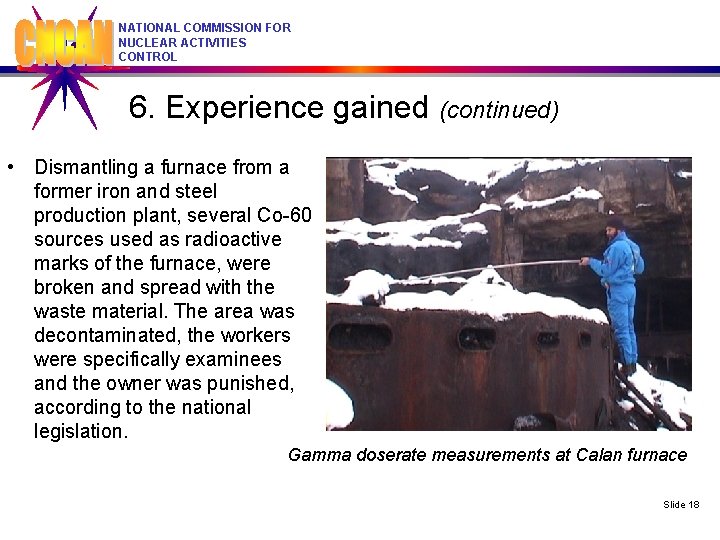 CNCAN NATIONAL COMMISSION FOR NUCLEAR ACTIVITIES CONTROL

6. Experience gained (continued)

• Dismantling a furnace from a former iron and steel production plant, several Co-60 sources used as radioactive marks of the furnace, were broken and spread with the waste material. The area was decontaminated, the workers were specifically examinees and the owner was punished, according to the national legislation.

Gamma doserate measurements at Calan furnace

Slide 18